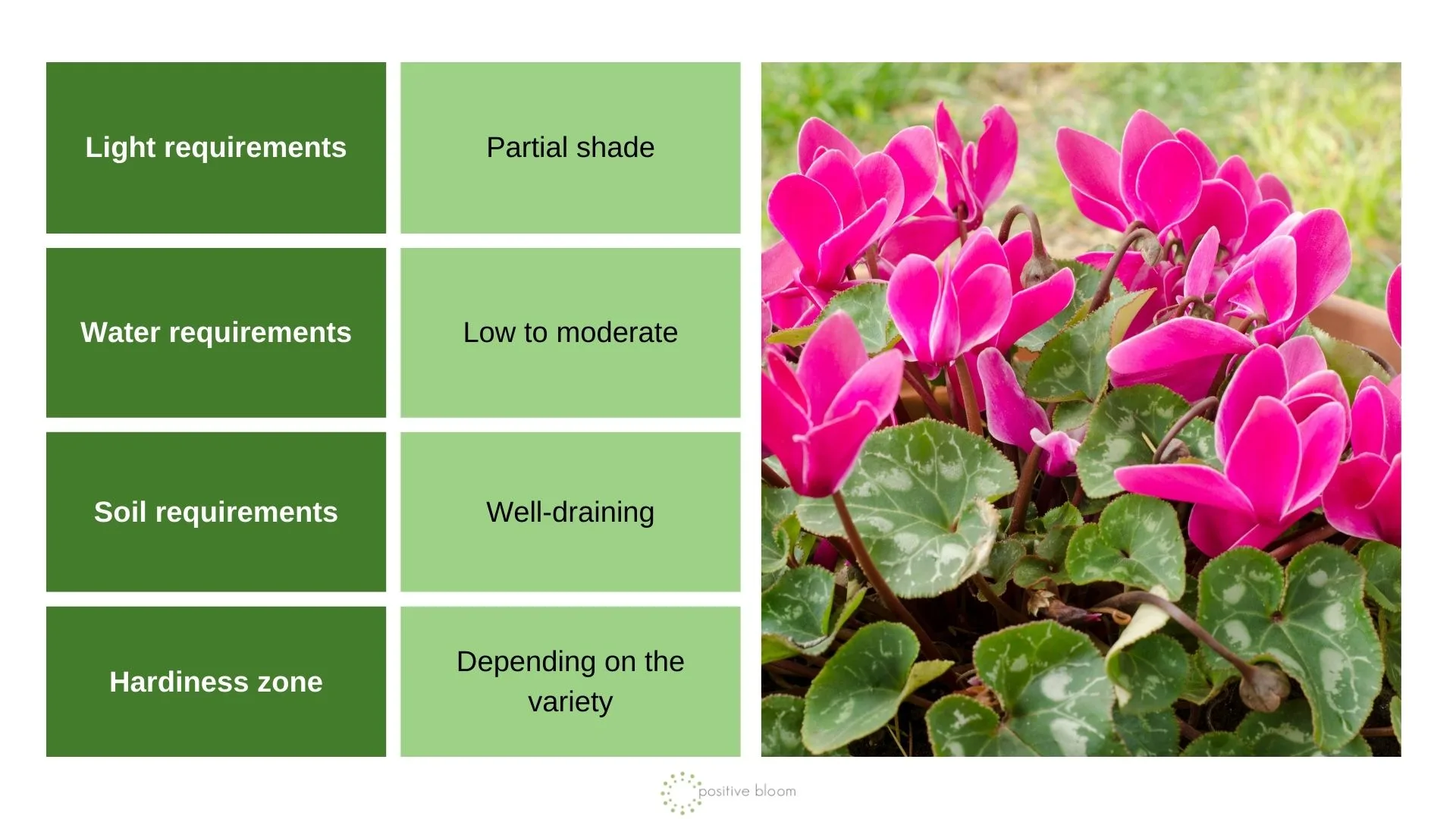 | Light requirements | Partial shade |
|---|---|
| Water requirements | Low to moderate |
| Soil requirements | Well-draining |
| Hardiness zone | Depending on the variety |

positive bloom